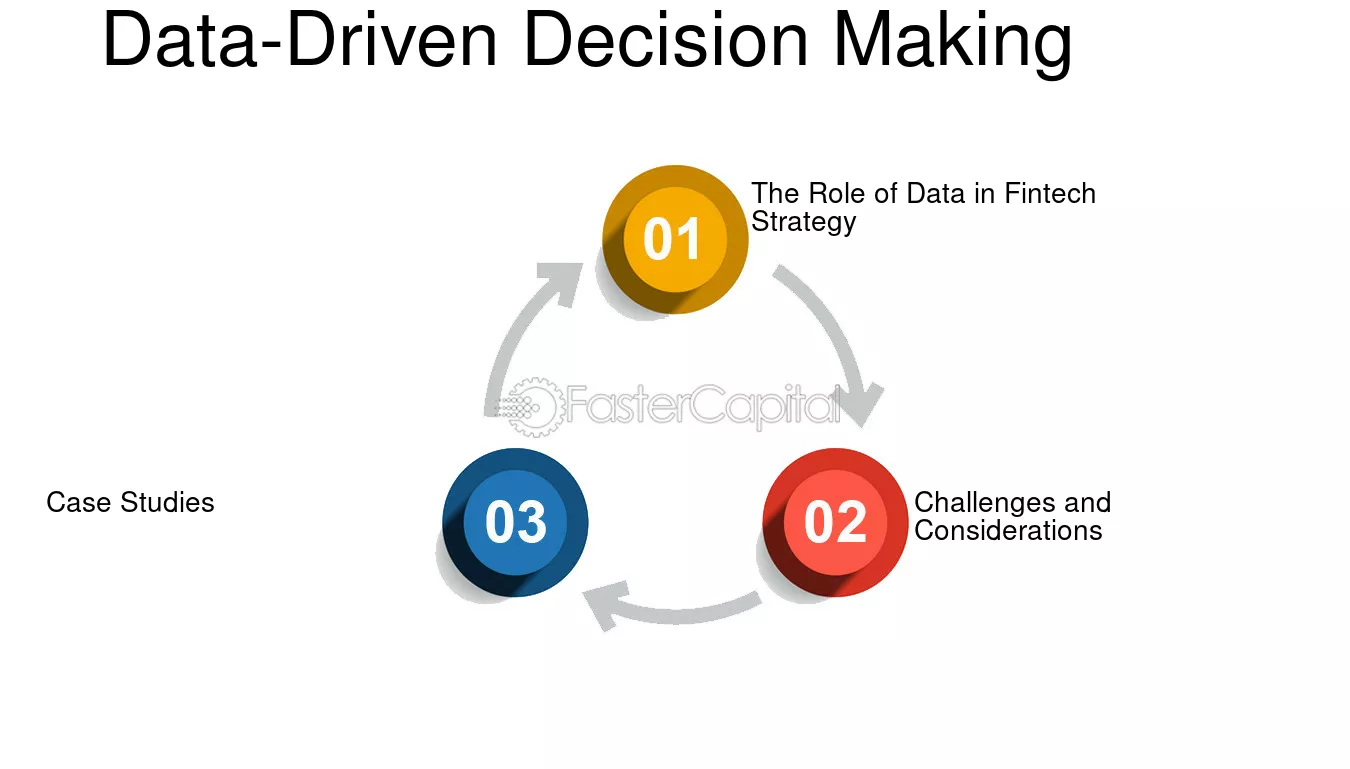 Data-Driven Decision Making

01

The Role of Data in Fintech Strategy

FasterCapital

02

Challenges and Considerations

03

Case Studies